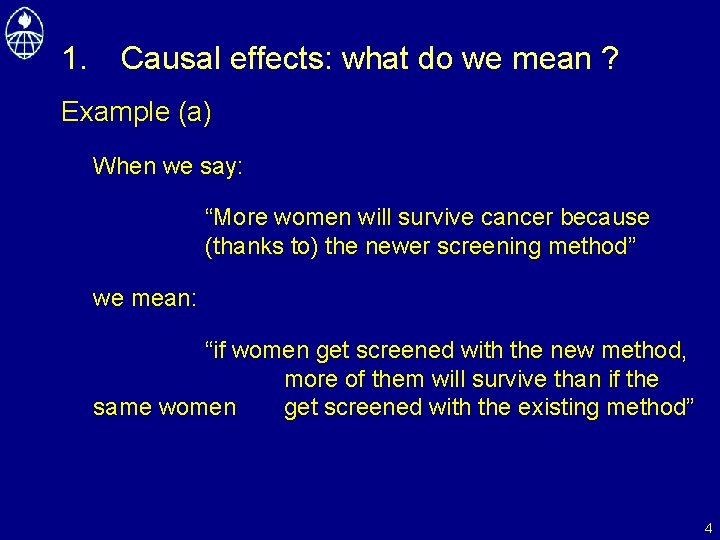 1. Causal effects: what do we mean ?

Example (a)

When we say:

“More women will survive cancer because (thanks to) the newer screening method”

we mean:

“if women get screened with the new method, more of them will survive than if the same women get screened with the existing method”

4